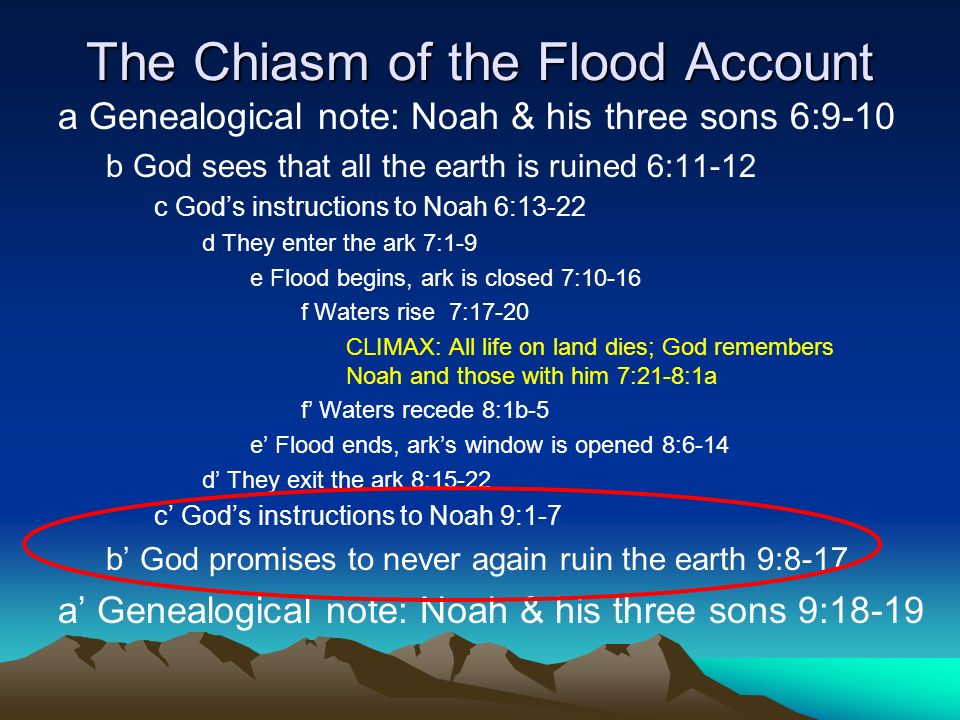 The Chiasm of the Flood Account

a Genealogical note: Noah & his three sons 6:9-10

b God sees that all the earth is ruined 6:11-12

c God’s instructions to Noah 6:13-22

d They enter the ark 7:1-9

e Flood begins, ark is closed 7:10-16

f Waters rise 7:17-20

CLIMAX: All life on land dies; God remembers Noah and those with him 7:21-8:1a

f’ Waters recede 8:1b-5

e’ Flood ends, ark’s window is opened 8:6-14

d’ They exit the ark 8:15-22

c’ God’s instructions to Noah 9:1-7

b’ God promises to never again ruin the earth 9:8-17

a’ Genealogical note: Noah & his three sons 9:18-19